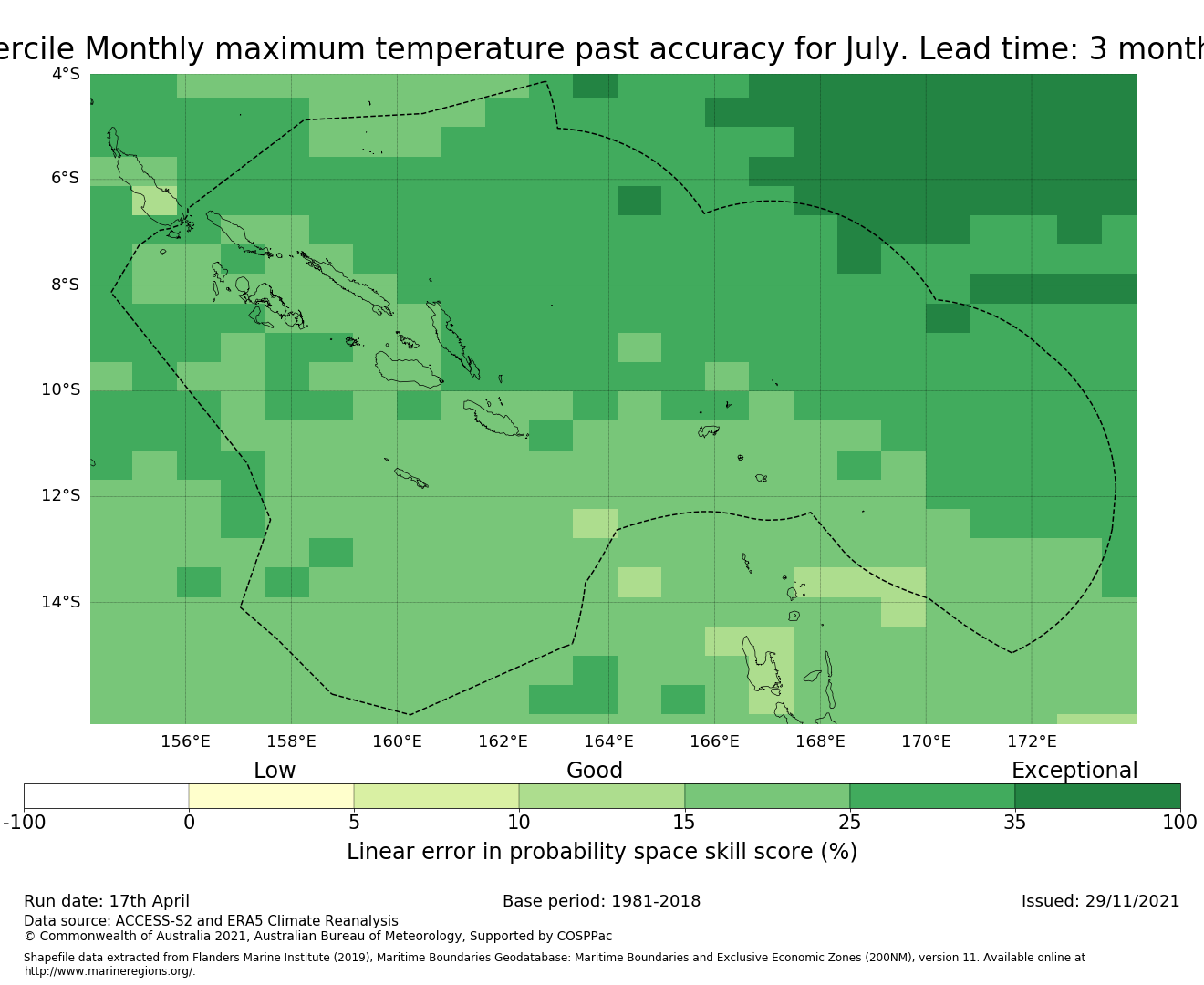 ercile Monthly maximum temperature past accuracy for July. Lead time: 3 month

4°S
6°S
8°S
10°S
12°S
14°S

156°E 158°E 160°E 162°E 164°E 166°E 168°E 170°E 172°E

Low
Good
Exceptional

-100 0 5 10 15 25 35 100

Linear error in probability space skill score (%)

Run date: 17th April
Base period: 1981-2018
Issued: 29/11/2021

Data source: ACCESS-S2 and ERA5 Climate Reanalysis
© Commonwealth of Australia 2021, Australian Bureau of Meteorology, Supported by COSPPac

Shapefile data extracted from Flanders Marine Institute (2019), Maritime Boundaries Geodatabase: Maritime Boundaries and Exclusive Economic Zones (200NM), version 11. Available online at http://www.marineregions.org/.